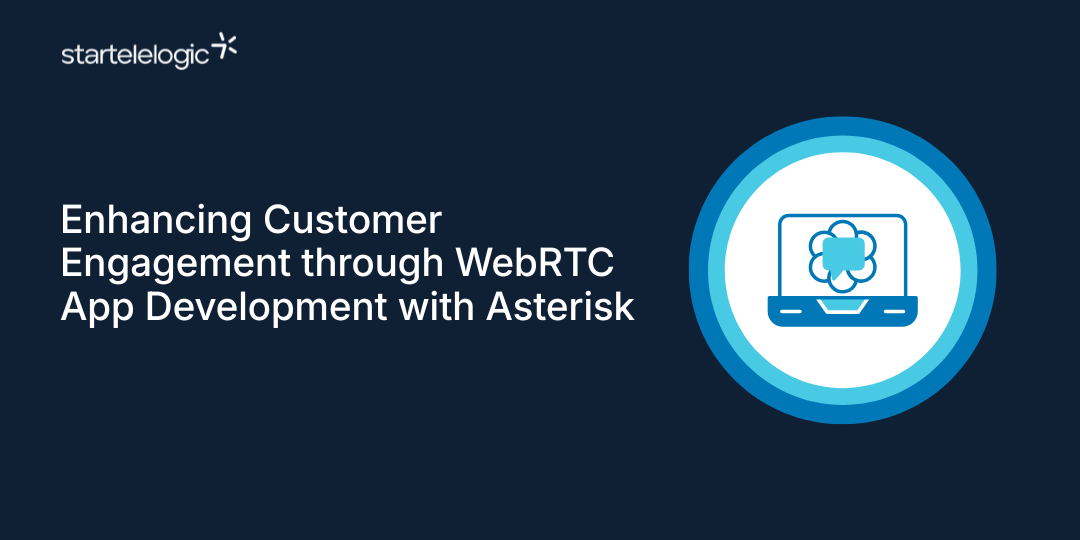 startelelogic

Enhancing Customer Engagement through WebRTC App Development with Asterisk